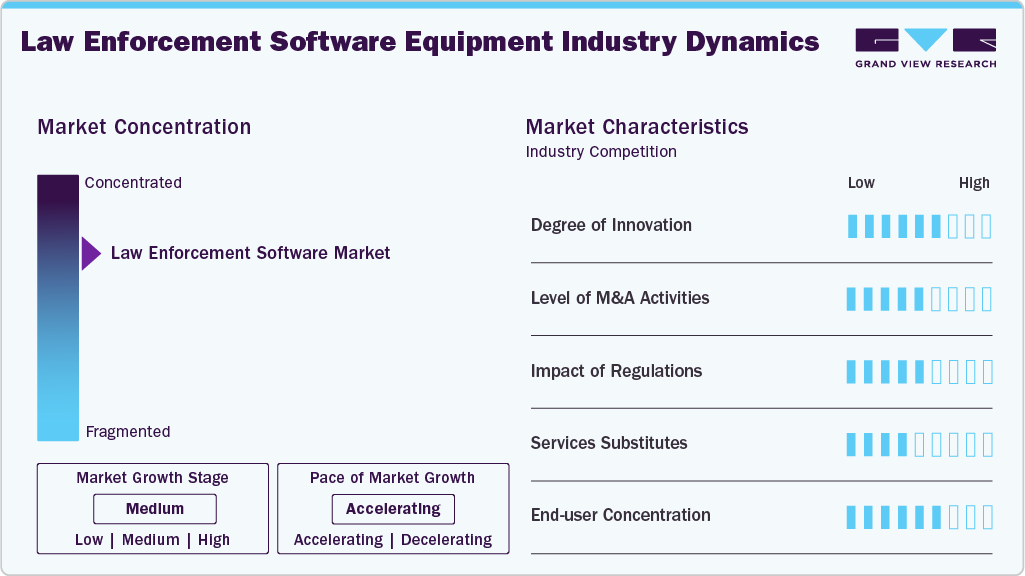 Law Enforcement Software Equipment Industry Dynamics

GRAND VIEW RESEARCH

Market Concentration

Concentrated

Law Enforcement Software Market

Fragmented

Market Growth Stage

Medium

Low | Medium | High

Pace of Market Growth

Accelerating

Accelerating | Decelerating

Market Characteristics

Industry Competition

Low High

Degree of Innovation

Level of M&A Activities

Impact of Regulations

Services Substitutes

End-user Concentration